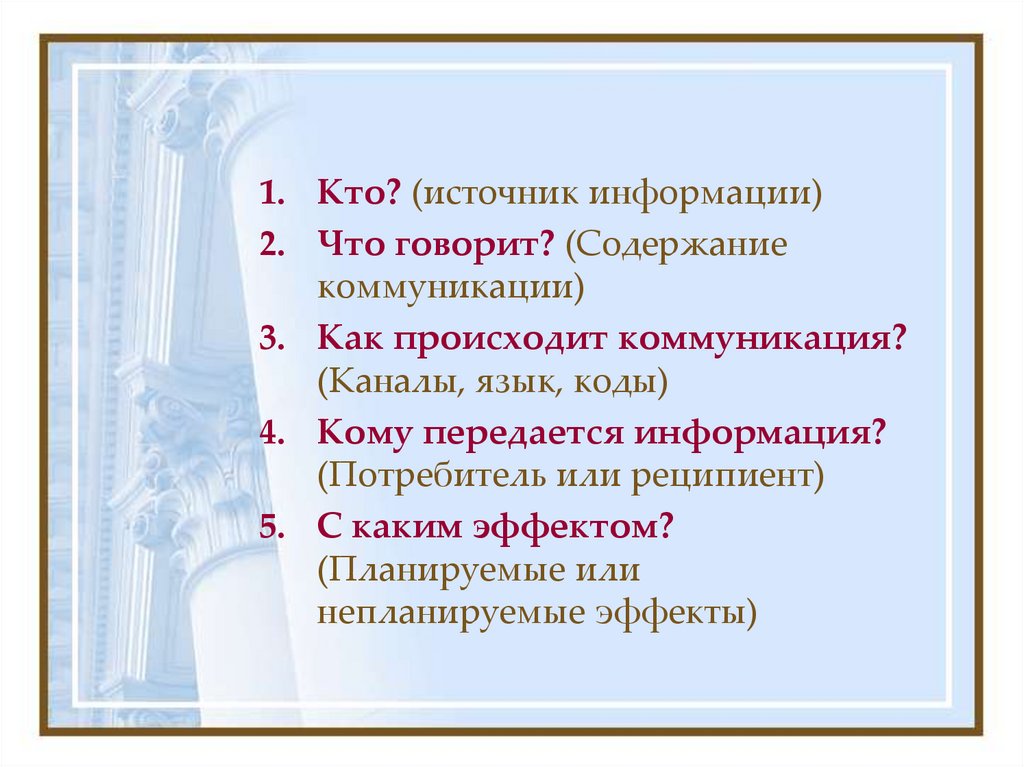 1. Кто? (источник информации)
2. Что говорит? (Содержание коммуникации)
3. Как происходит коммуникация? (Каналы, язык, коды)
4. Кому передается информация? (Потребитель или реципиент)
5. С каким эффектом? (Планируемые или непланируемые эффекты)